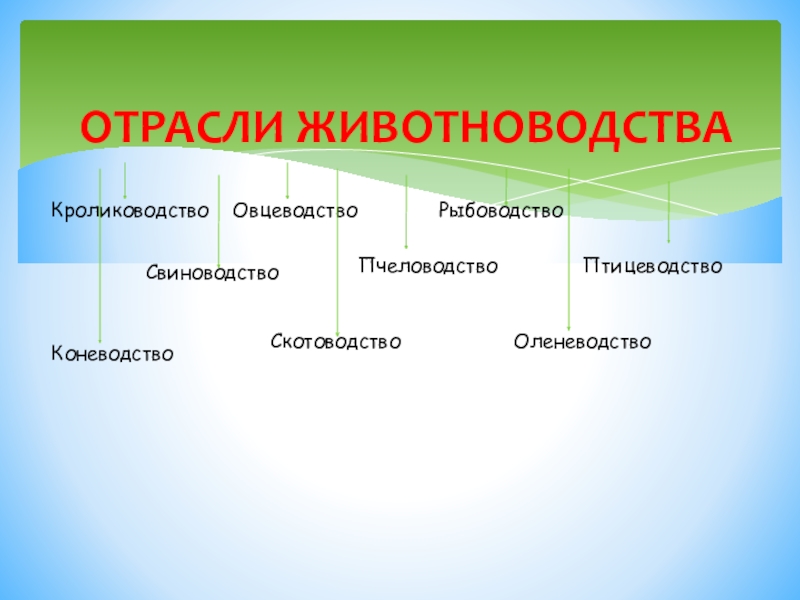 ОТРАСЛИ ЖИВОТНОВОДСТВА

Кролиководство Овцеводство Рыбоводство

Свиноводство Пчеловодство Птицеводство

Коневодство Скотоводство Оленеводство